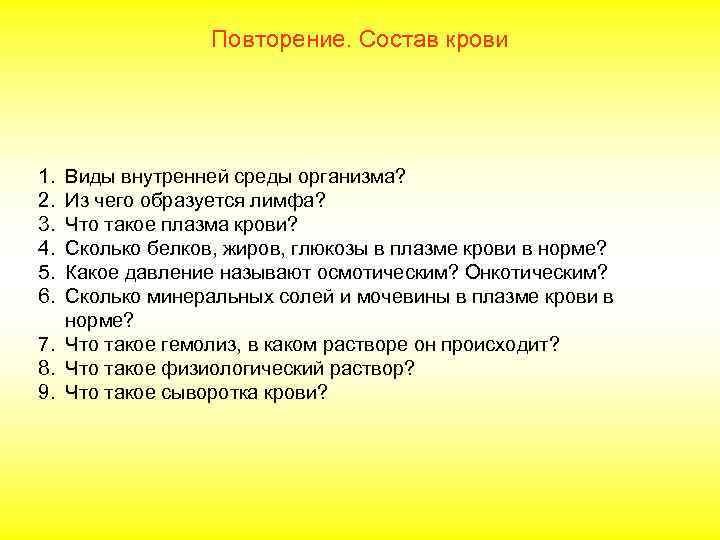 Повторение. Состав крови

1. Виды внутренней среды организма?
2. Из чего образуется лимфа?
3. Что такое плазма крови?
4. Сколько белков, жиров, глюкозы в плазме крови в норме?
5. Какое давление называют осмотическим? Онкотическим?
6. Сколько минеральных солей и мочевины в плазме крови в норме?
7. Что такое гемолиз, в каком растворе он происходит?
8. Что такое физиологический раствор?
9. Что такое сыворотка крови?